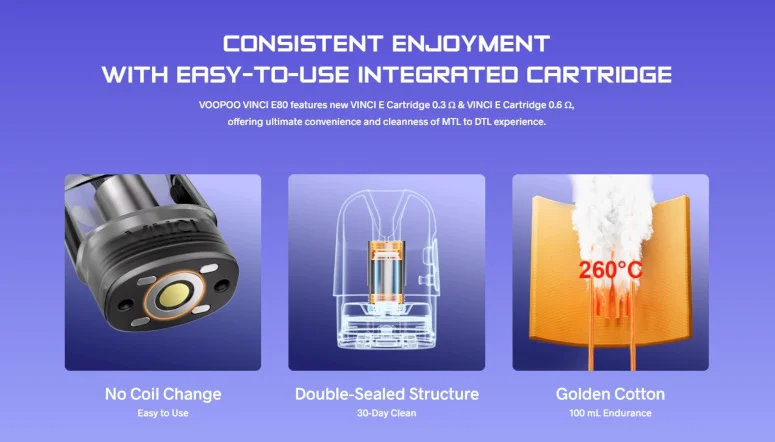 CONSISTENT ENJOYMENT
WITH EASY-TO-USE INTEGRATED CARTRIDGE

VOOPOO VINCI E80 features new VINCI E Cartridge 0.3 Ω & VINCI E Cartridge 0.6 Ω, offering ultimate convenience and cleanness of MTL to DTL experience.

VINCI

260°C

No Coil Change
Easy to Use

Double-Sealed Structure
30-Day Clean

Golden Cotton
100 mL Endurance